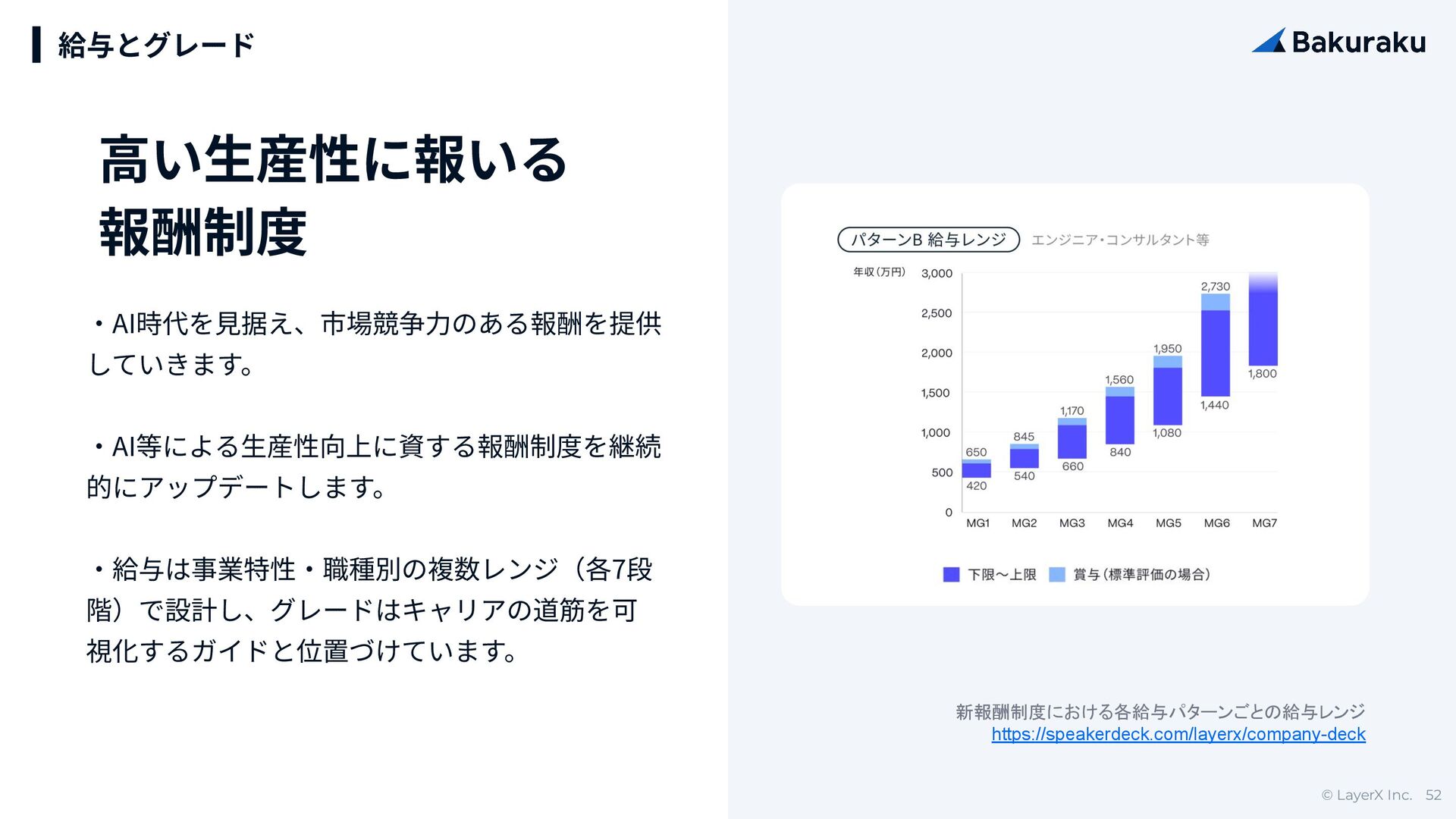 給与とグレード

Bakuraku

高い生産性に報いる
報酬制度

・AI時代を見据え、市場競争力のある報酬を提供していきます。

・AI等による生産性向上に資する報酬制度を継続的にアップデートします。

・給与は事業特性・職種別の複数レンジ（各7段階）で設計し、グレードはキャリアの道筋を可視化するガイドと位置づけています。

パターンB 給与レンジ　エンジニア・コンサルタント等

年収（万円）

3,000
2,500
2,000
1,500
1,000
500
0

650
420
845
540
1,170
660
1,560
840
1,950
1,080
2,730
1,440
1,800

MG1　MG2　MG3　MG4　MG5　MG6　MG7

下限〜上限　賞与（標準評価の場合）

新報酬制度における各給与パターンごとの給与レンジ
https://speakerdeck.com/layerx/company-deck

© LayerX Inc.　52